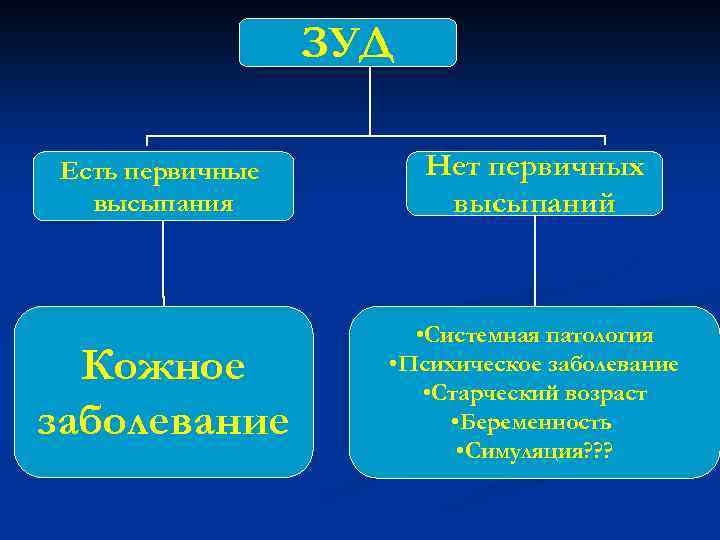 ЗУД

Есть первичные высыпания

Нет первичных высыпаний

Кожное заболевание

•Системная патология
•Психическое заболевание
•Старческий возраст
•Беременность
•Симуляция???